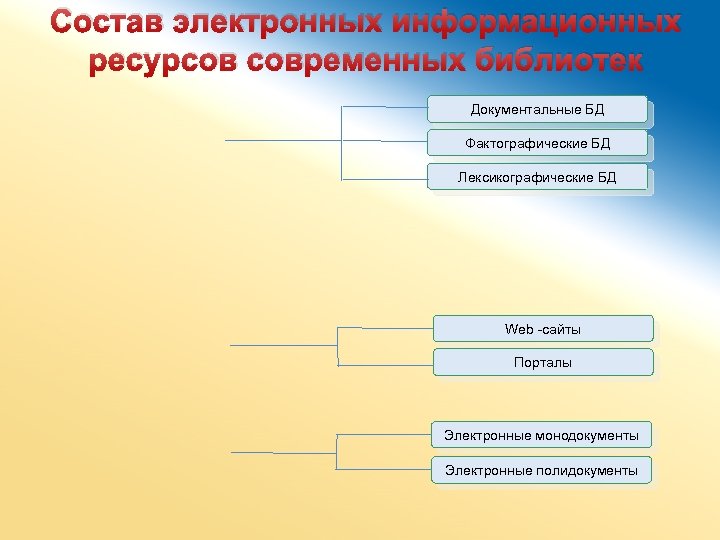 Состав электронных информационных ресурсов современных библиотек

Документальные БД

Фактографические БД

Лексикографические БД

Web -сайты

Порталы

Электронные монодокументы

Электронные полидокументы